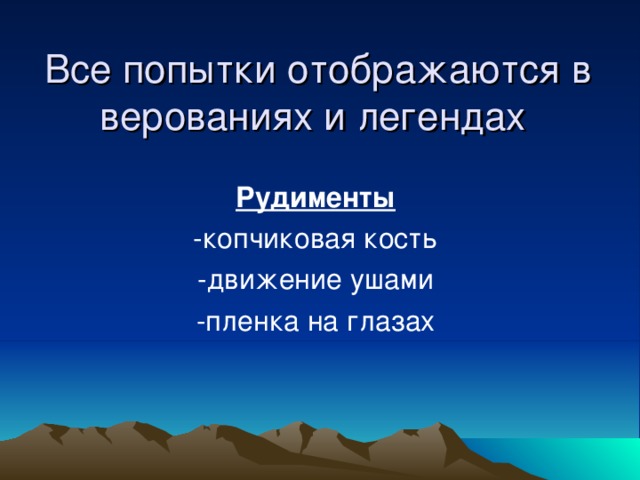 Все попытки отображаются в верованиях и легендах

Рудименты

-копчиковая кость

-движение ушами

-пленка на глазах